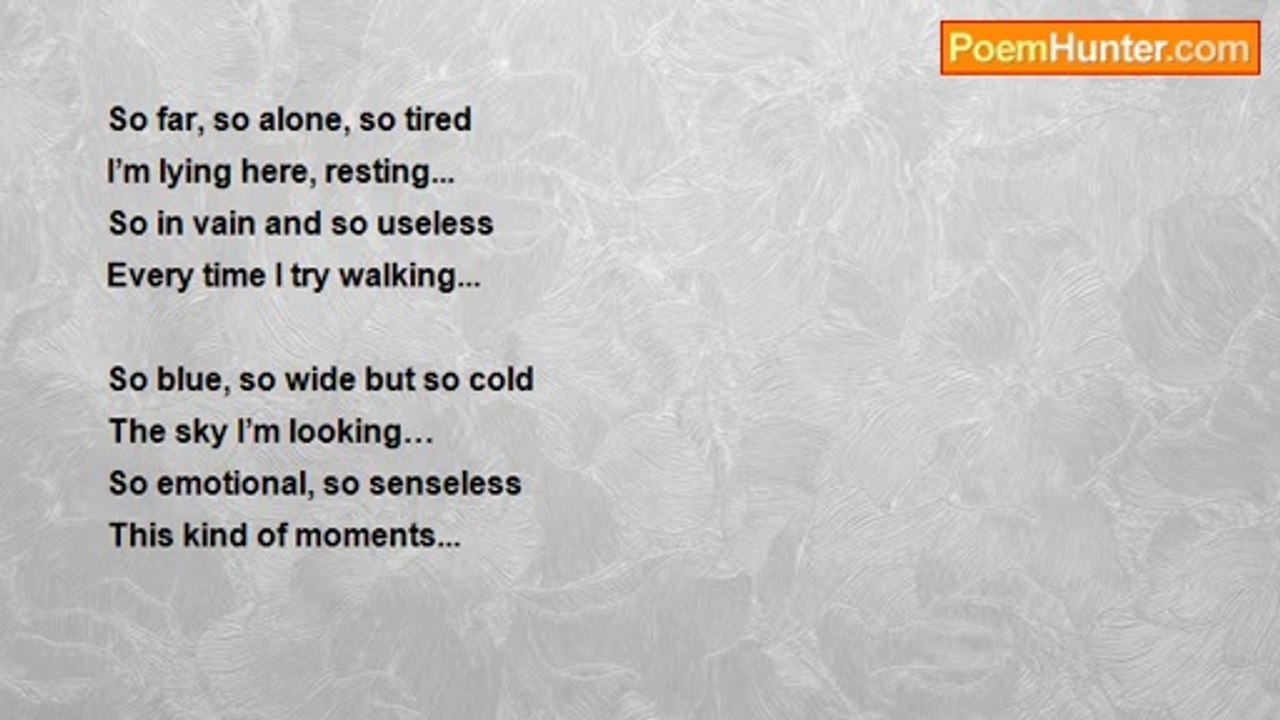 PoemHunter.com

So far, so alone, so tired
I'm lying here, resting...
So in vain and so useless
Every time I try walking...

So blue, so wide but so cold
The sky I'm looking…
So emotional, so senseless
This kind of moments...